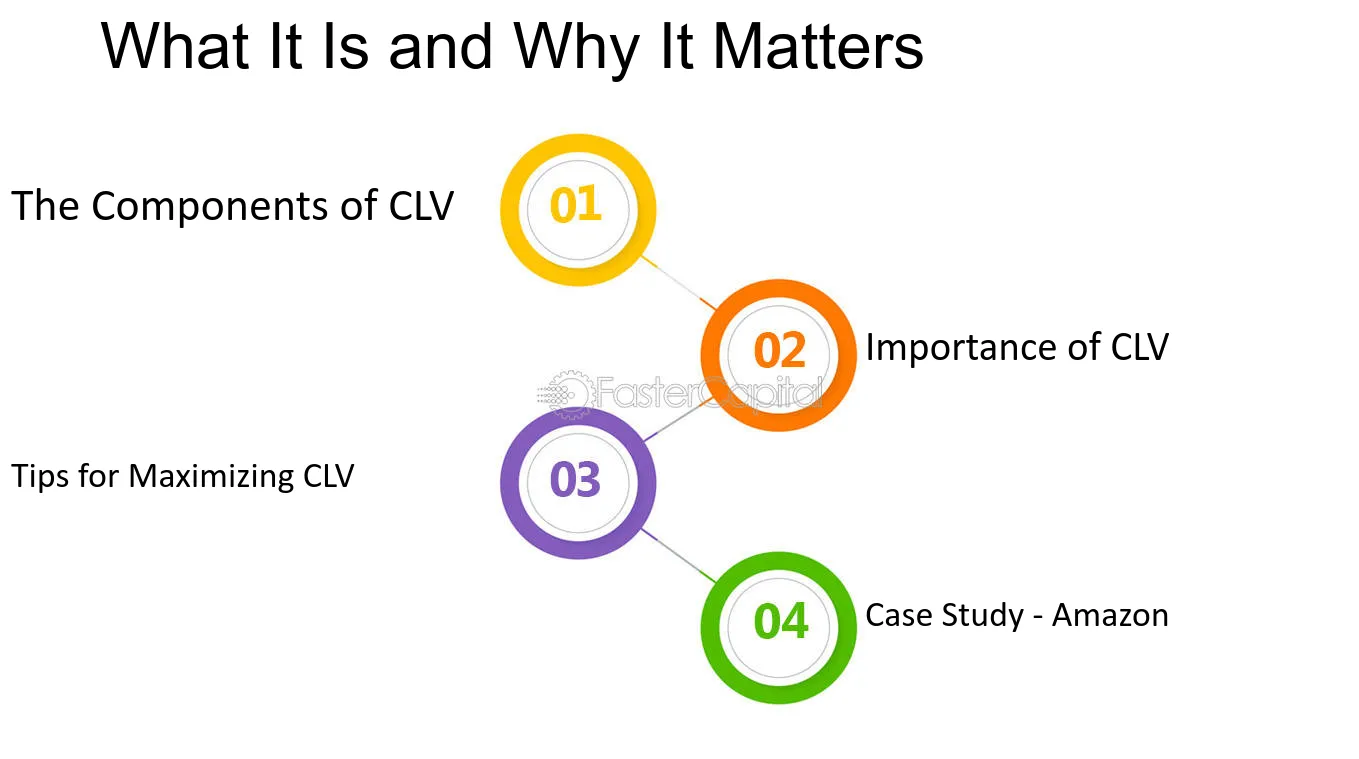 What It Is and Why It Matters

The Components of CLV

01

02

Importance of CLV

Tips for Maximizing CLV

03

04

Case Study - Amazon

FasterCapital